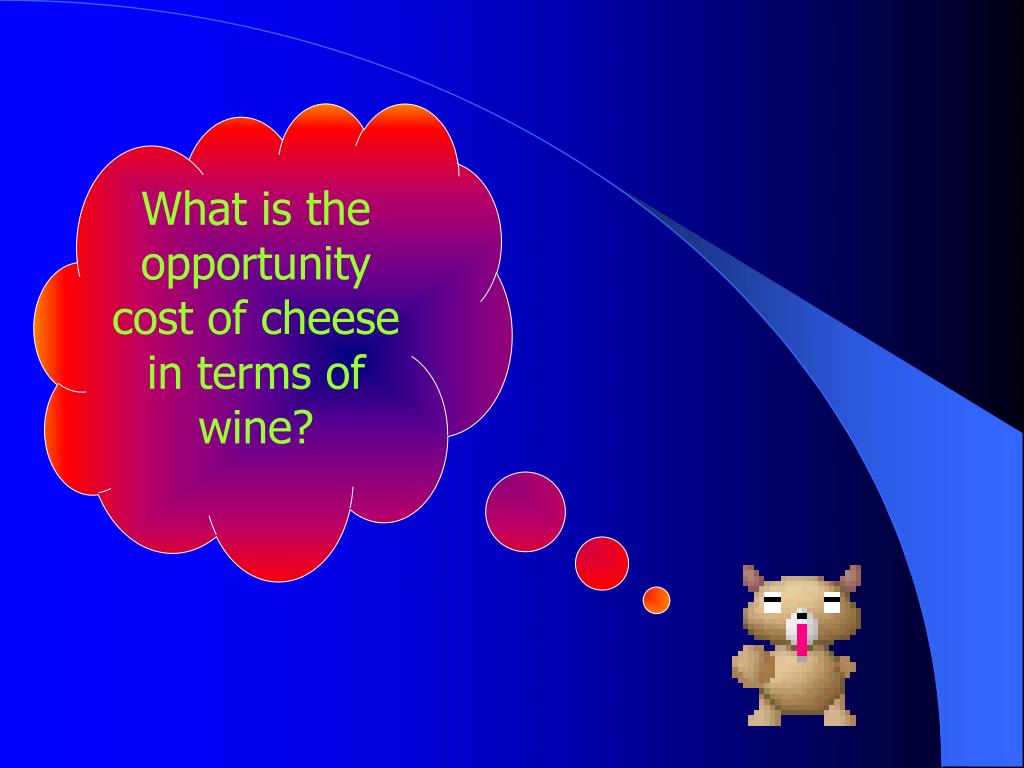 What is the opportunity cost of cheese in terms of wine?